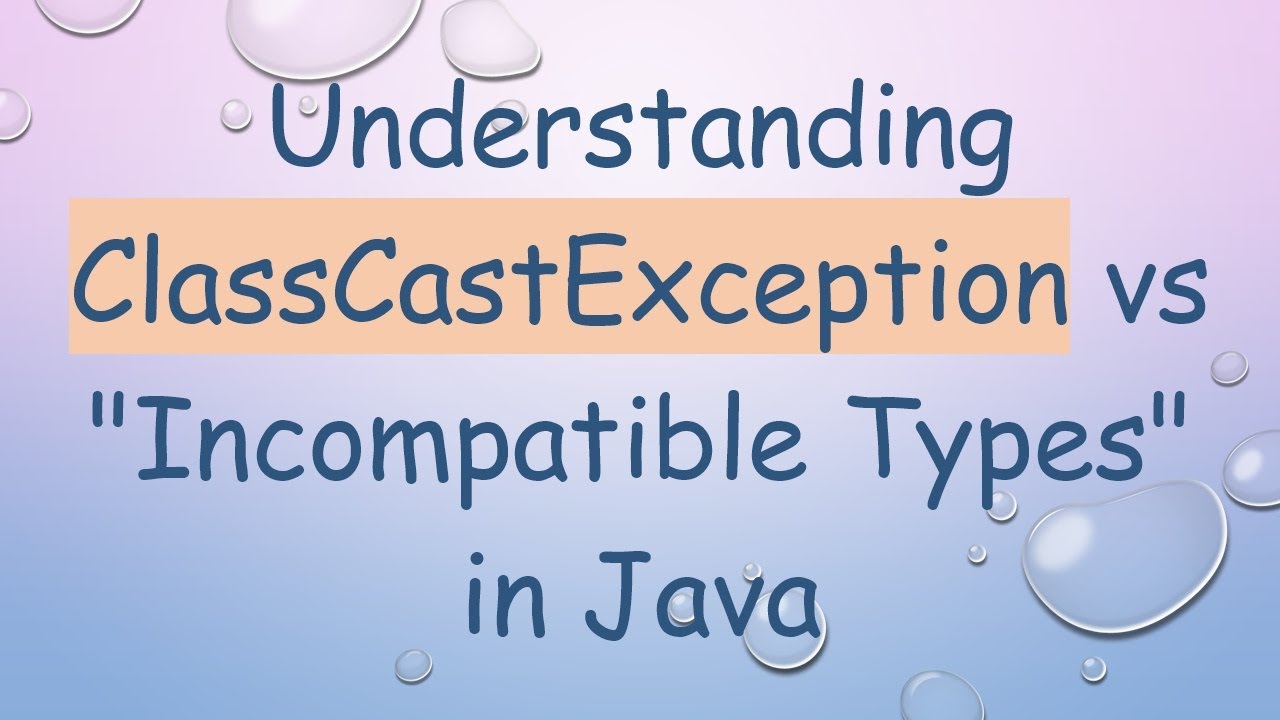 Understanding ClassCastException vs "Incompatible Types" in Java